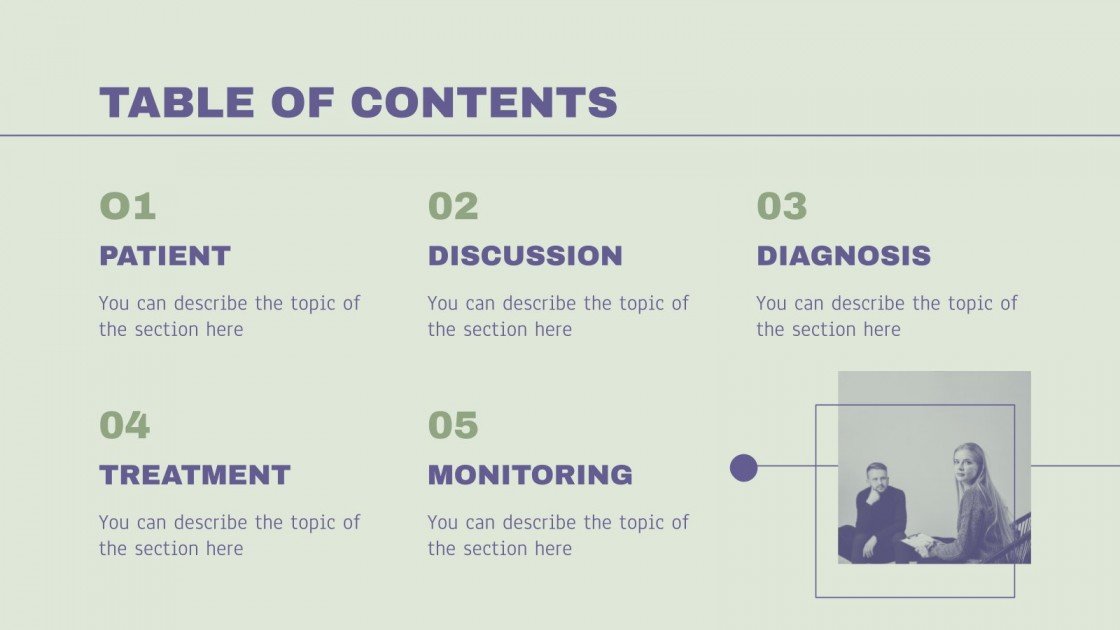 TABLE OF CONTENTS

01
PATIENT
You can describe the topic of the section here

02
DISCUSSION
You can describe the topic of the section here

03
DIAGNOSIS
You can describe the topic of the section here

04
TREATMENT
You can describe the topic of the section here

05
MONITORING
You can describe the topic of the section here